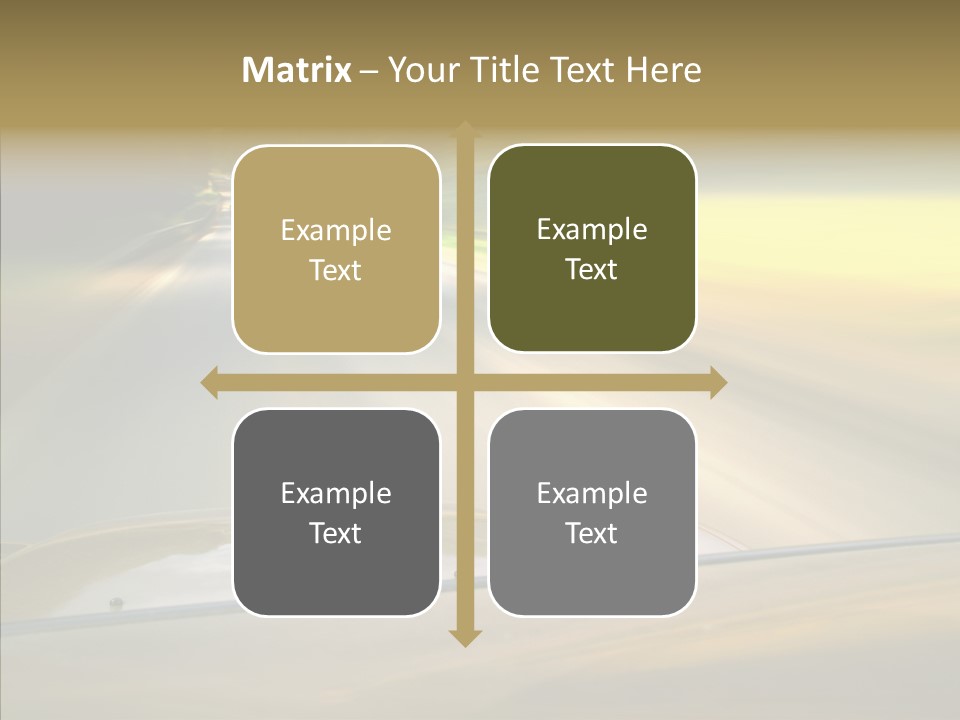 Matrix – Your Title Text Here

Example Text

Example Text

Example Text

Example Text